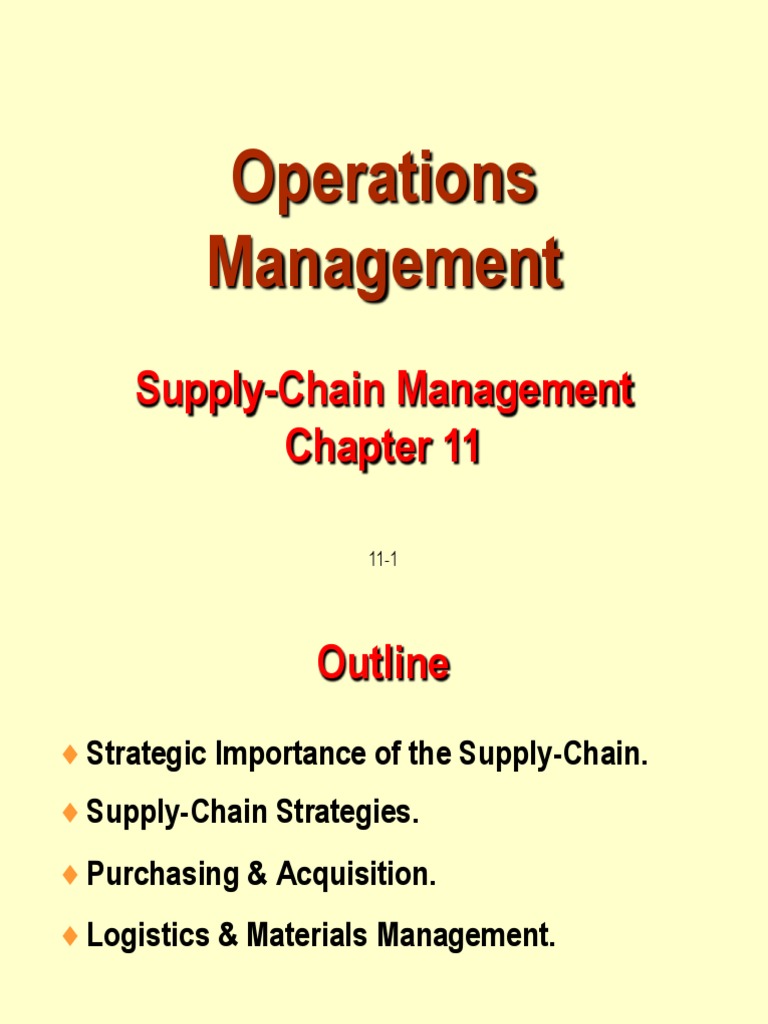 Operations Management

Supply-Chain Management
Chapter 11

11-1

Outline

♦ Strategic Importance of the Supply-Chain.
♦ Supply-Chain Strategies.
♦ Purchasing & Acquisition.
♦ Logistics & Materials Management.